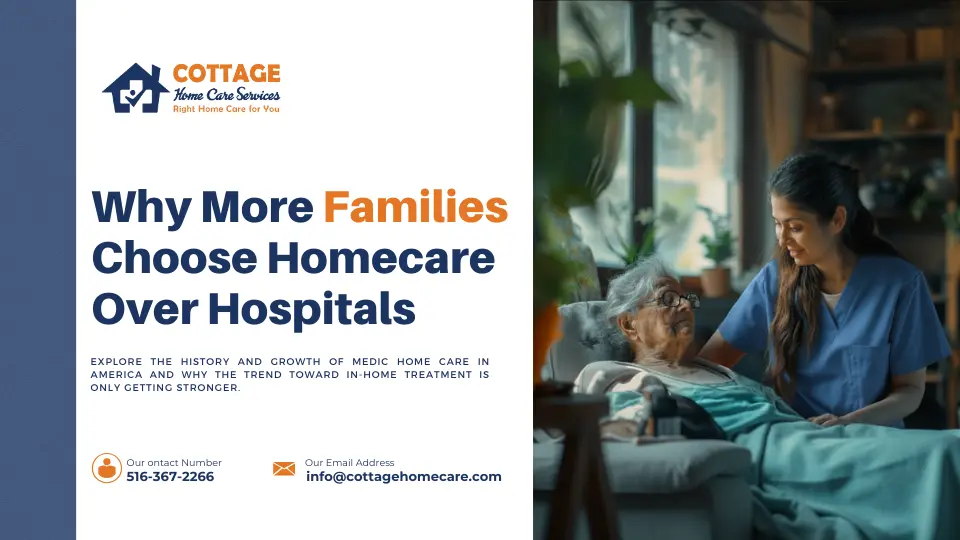 COTTAGE
Home Care Services
Right Home Care for You

Why More Families Choose Homecare Over Hospitals

EXPLORE THE HISTORY AND GROWTH OF MEDIC HOME CARE IN AMERICA AND WHY THE TREND TOWARD IN-HOME TREATMENT IS ONLY GETTING STRONGER.

Our ontact Number
516-367-2266

Our Email Address
info@cottagehomecare.com